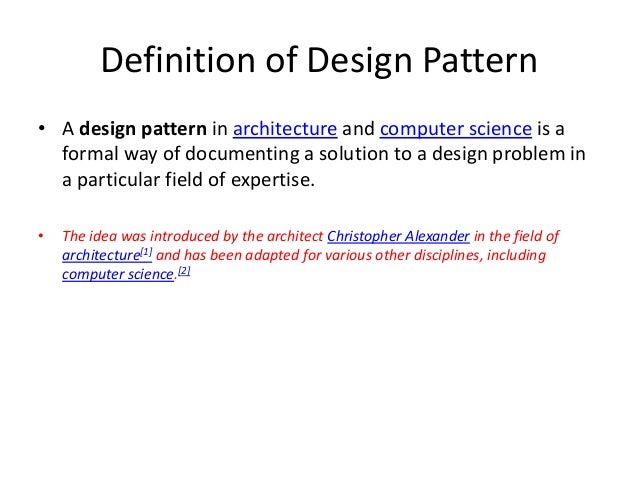 Definition of Design Pattern

• A design pattern in architecture and computer science is a formal way of documenting a solution to a design problem in a particular field of expertise.

• The idea was introduced by the architect Christopher Alexander in the field of architecture[1] and has been adapted for various other disciplines, including computer science.[2]